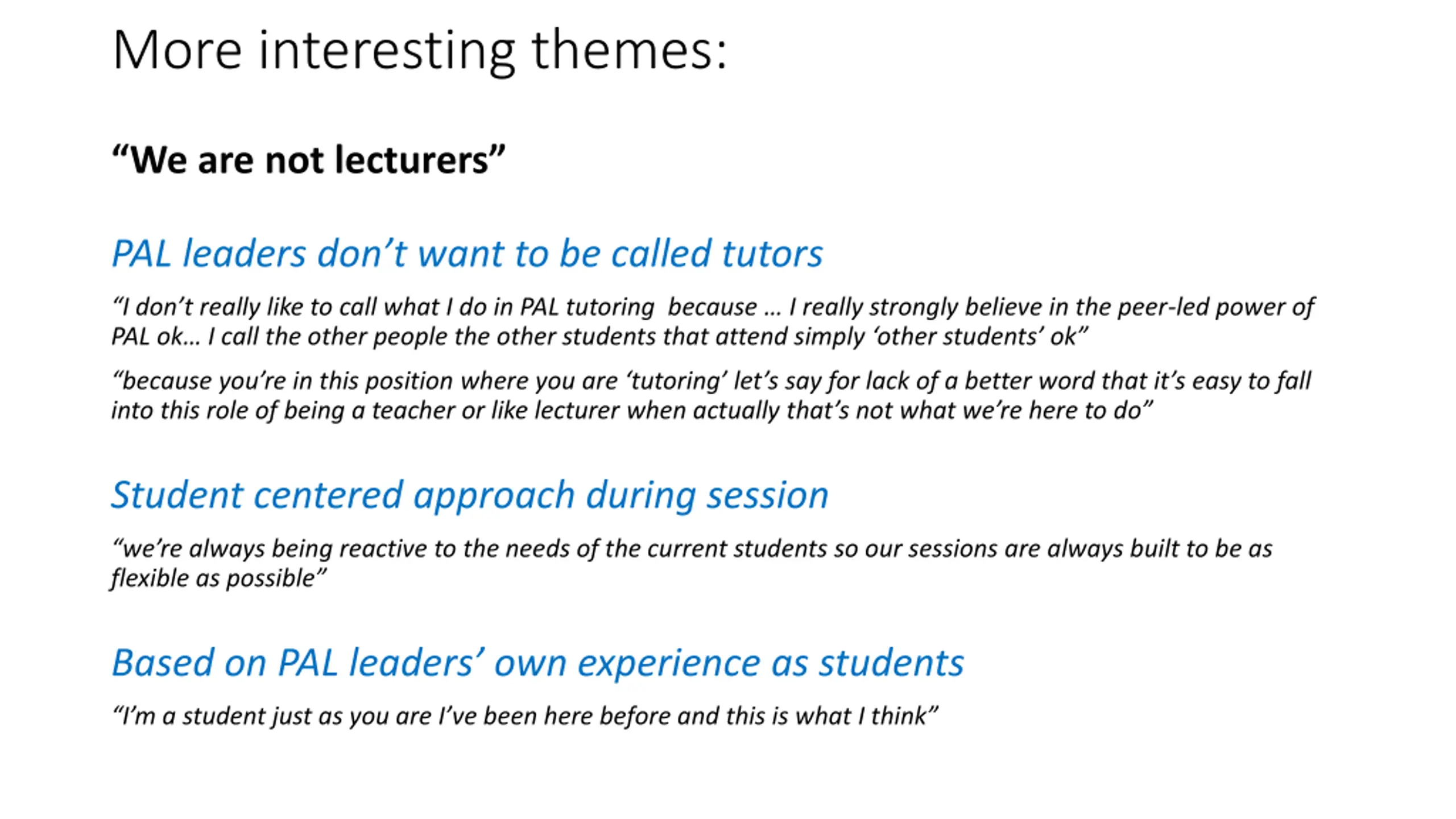 More interesting themes:

“We are not lecturers”

PAL leaders don’t want to be called tutors

“I don’t really like to call what I do in PAL tutoring because … I really strongly believe in the peer-led power of PAL ok… I call the other people the other students that attend simply ‘other students’ ok”

“because you’re in this position where you are ‘tutoring’ let’s say for lack of a better word that it’s easy to fall into this role of being a teacher or like lecturer when actually that’s not what we’re here to do”

Student centered approach during session

“we’re always being reactive to the needs of the current students so our sessions are always built to be as flexible as possible”

Based on PAL leaders’ own experience as students

“I’m a student just as you are I’ve been here before and this is what I think”